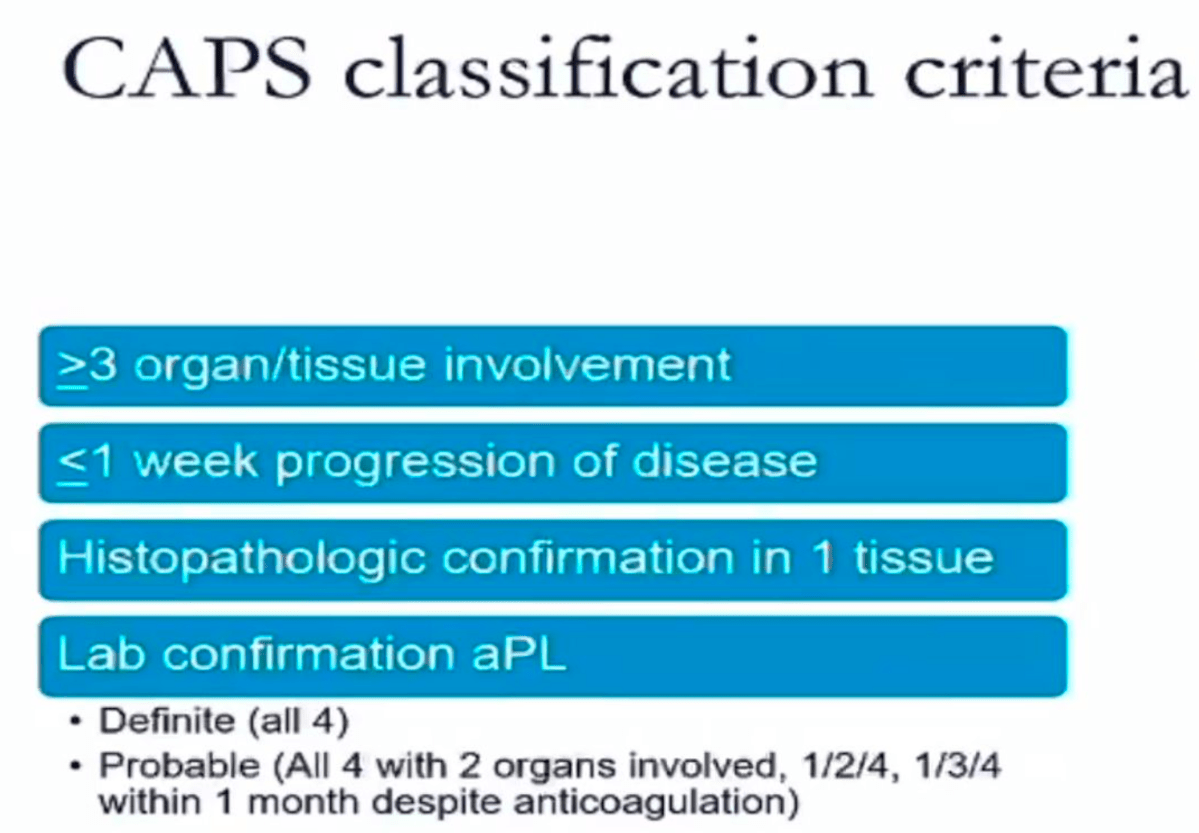 CAPS classification criteria

$\geq$3 organ/tissue involvement

$\leq$1 week progression of disease

Histopathologic confirmation in 1 tissue

Lab confirmation aPL

• Definite (all 4)
• Probable (All 4 with 2 organs involved, 1/2/4, 1/3/4 within 1 month despite anticoagulation)